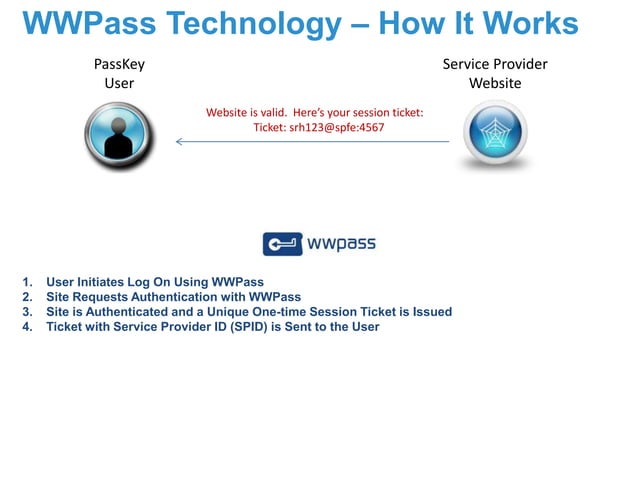 WWPass Technology – How It Works

PassKey User

Service Provider Website

Website is valid. Here's your session ticket:
Ticket: srh123@spfe:4567

wwpass

1. User Initiates Log On Using WWPass
2. Site Requests Authentication with WWPass
3. Site is Authenticated and a Unique One-time Session Ticket is Issued
4. Ticket with Service Provider ID (SPID) is Sent to the User